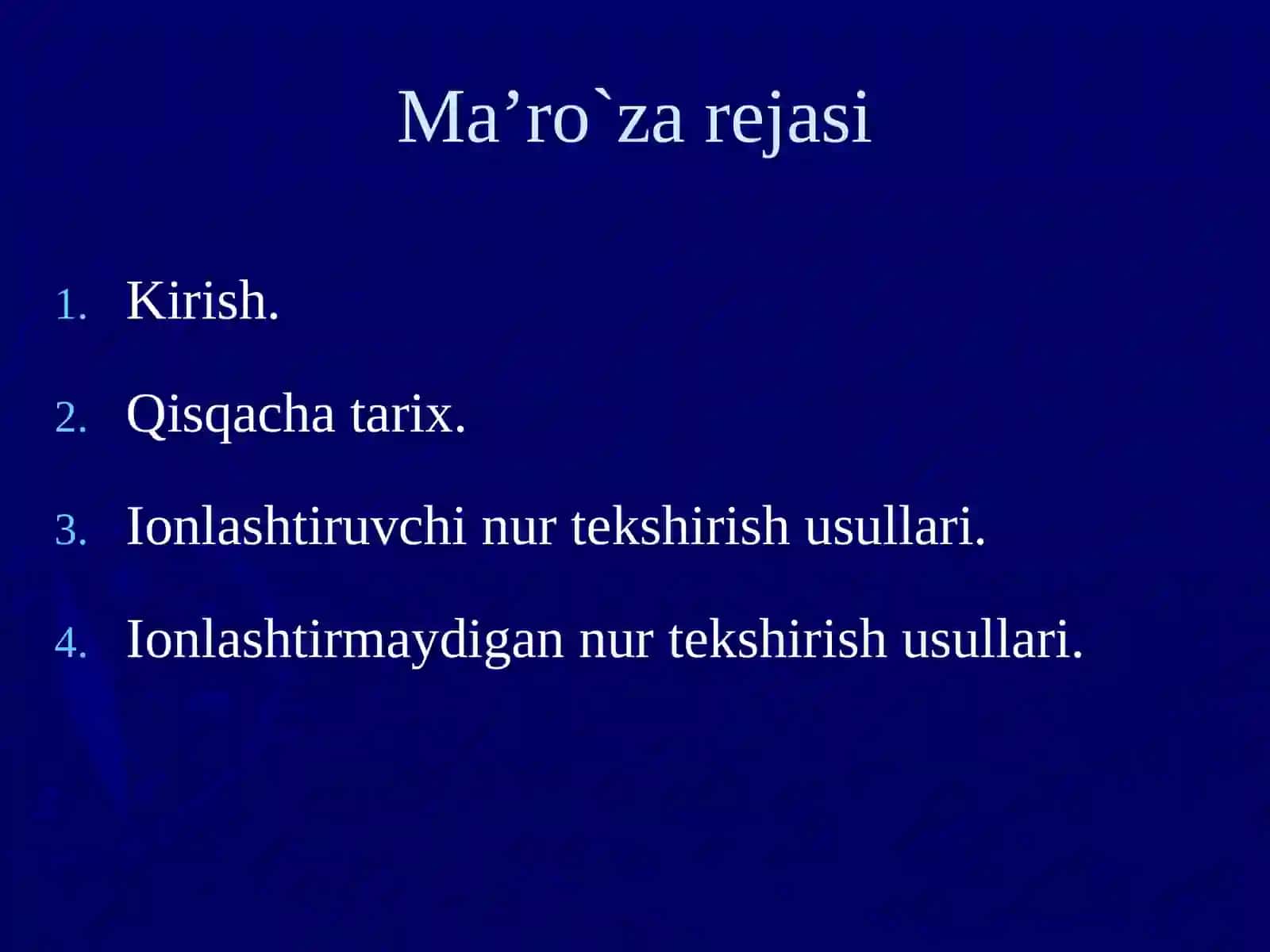 Ma’ro`za rejasi

1. Kirish.
2. Qisqacha tarix.
3. Ionlashtiruvchi nur tekshirish usullari.
4. Ionlashtirmaydigan nur tekshirish usullari.